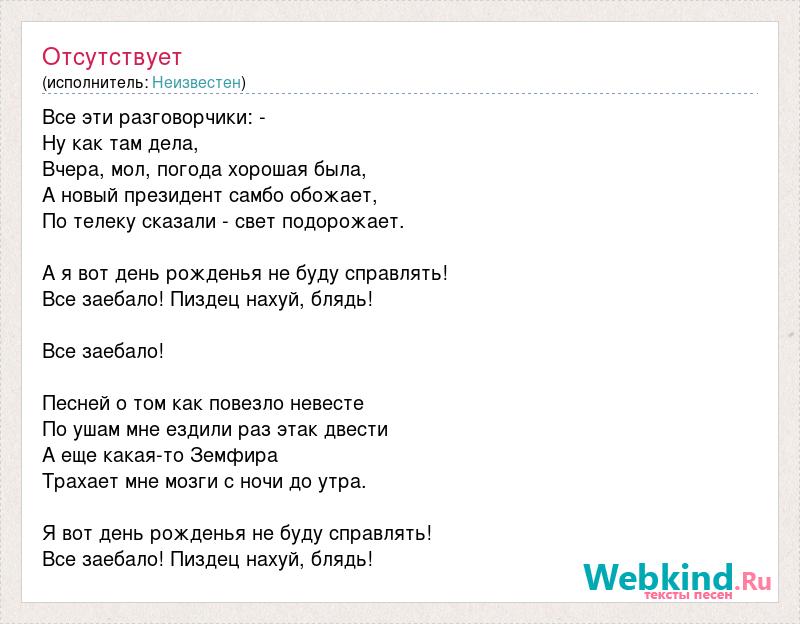 Отсутствует
(исполнитель: Неизвестен)

Все эти разговорчики: -
Ну как там дела,
Вчера, мол, погода хорошая была,
А новый президент самбо обожает,
По телеку сказали - свет подорожает.

А я вот день рожденья не буду справлять!
Все заебало! Пиздец нахуй, блядь!

Все заебало!

Песней о том как повезло невесте
По ушам мне ездили раз этак двести
А еще какая-то Земфира
Трахает мне мозги с ночи до утра.

Я вот день рожденья не буду справлять!
Все заебало! Пиздец нахуй, блядь!

Webkind.Ru
тексты песен